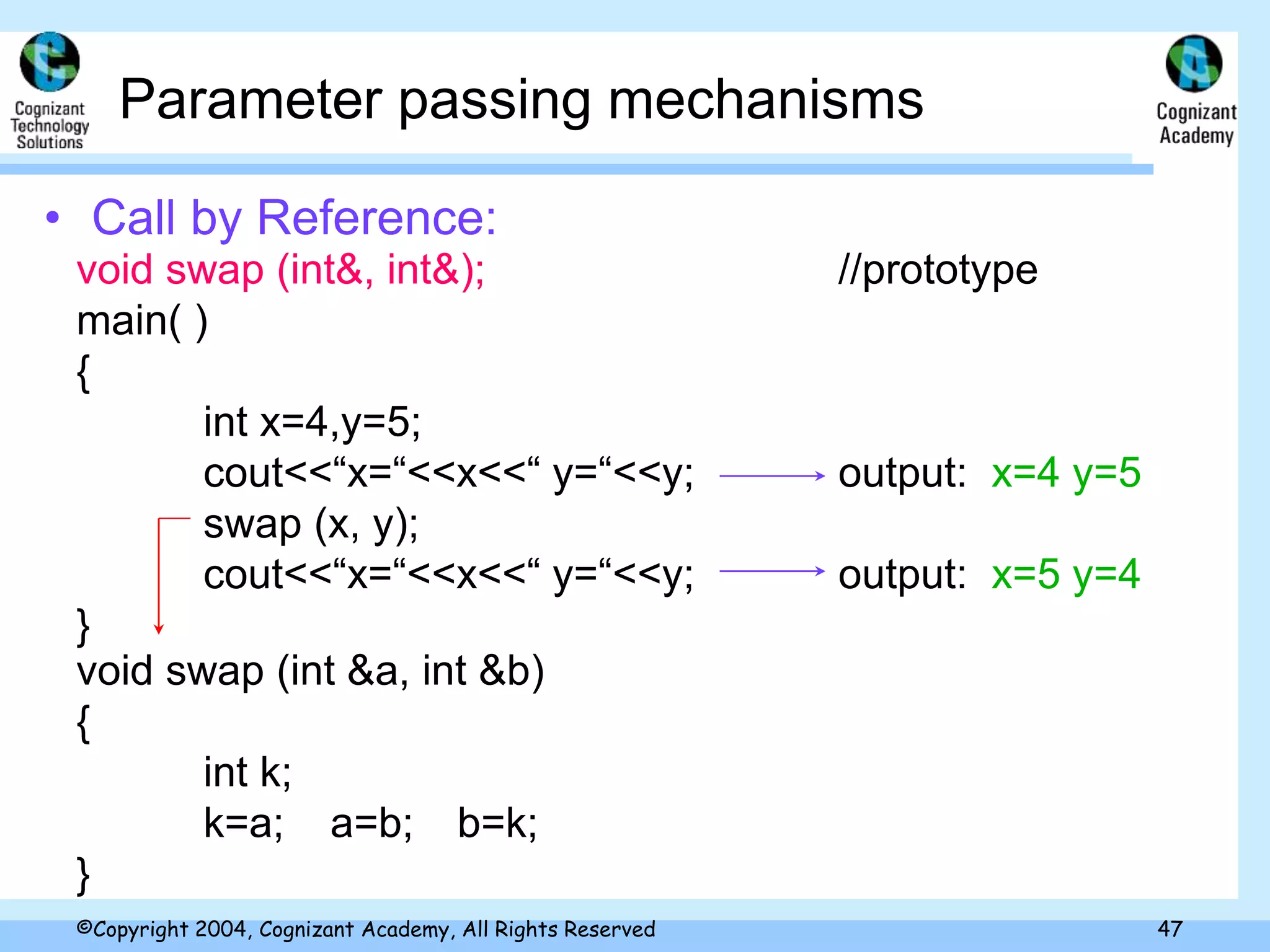 Cognizant Technology Solutions

Parameter passing mechanisms

Cognizant Academy

• Call by Reference:

void swap (int&, int&); //prototype
main( )
{
int x=4,y=5;
cout<<“x=“<<x<<“ y=“<<y; output: x=4 y=5
swap (x, y);
cout<<“x=“<<x<<“ y=“<<y; output: x=5 y=4
}
void swap (int &a, int &b)
{
int k;
k=a; a=b; b=k;
}

©Copyright 2004, Cognizant Academy, All Rights Reserved

47